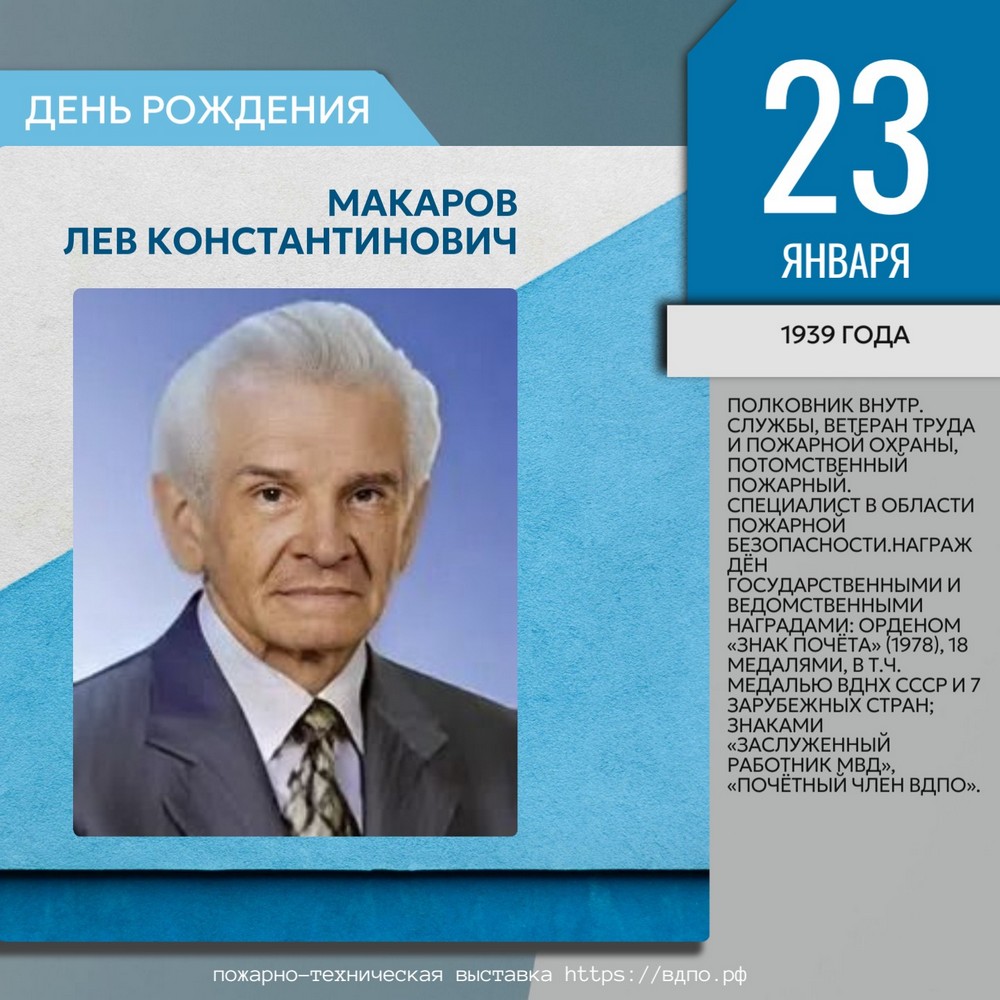 ДЕНЬ РОЖДЕНИЯ

МАКАРОВ
ЛЕВ КОНСТАНТИНОВИЧ

23
ЯНВАРЯ

1939 ГОДА

ПОЛКОВНИК ВНУТР. СЛУЖБЫ, ВЕТЕРАН ТРУДА И ПОЖАРНОЙ ОХРАНЫ, ПОТОМСТВЕННЫЙ ПОЖАРНЫЙ. СПЕЦИАЛИСТ В ОБЛАСТИ ПОЖАРНОЙ БЕЗОПАСНОСТИ.НАГРАЖДЁН ГОСУДАРСТВЕННЫМИ И ВЕДОМСТВЕННЫМИ НАГРАДАМИ: ОРДЕНОМ «ЗНАК ПОЧЁТА» (1978), 18 МЕДАЛЯМИ, В Т.Ч. МЕДАЛЬЮ ВДНХ СССР И 7 ЗАРУБЕЖНЫХ СТРАН; ЗНАКАМИ «ЗАСЛУЖЕННЫЙ РАБОТНИК МВД», «ПОЧЁТНЫЙ ЧЛЕН ВДПО».

пожарно-техническая выставка https://вдпо.рф